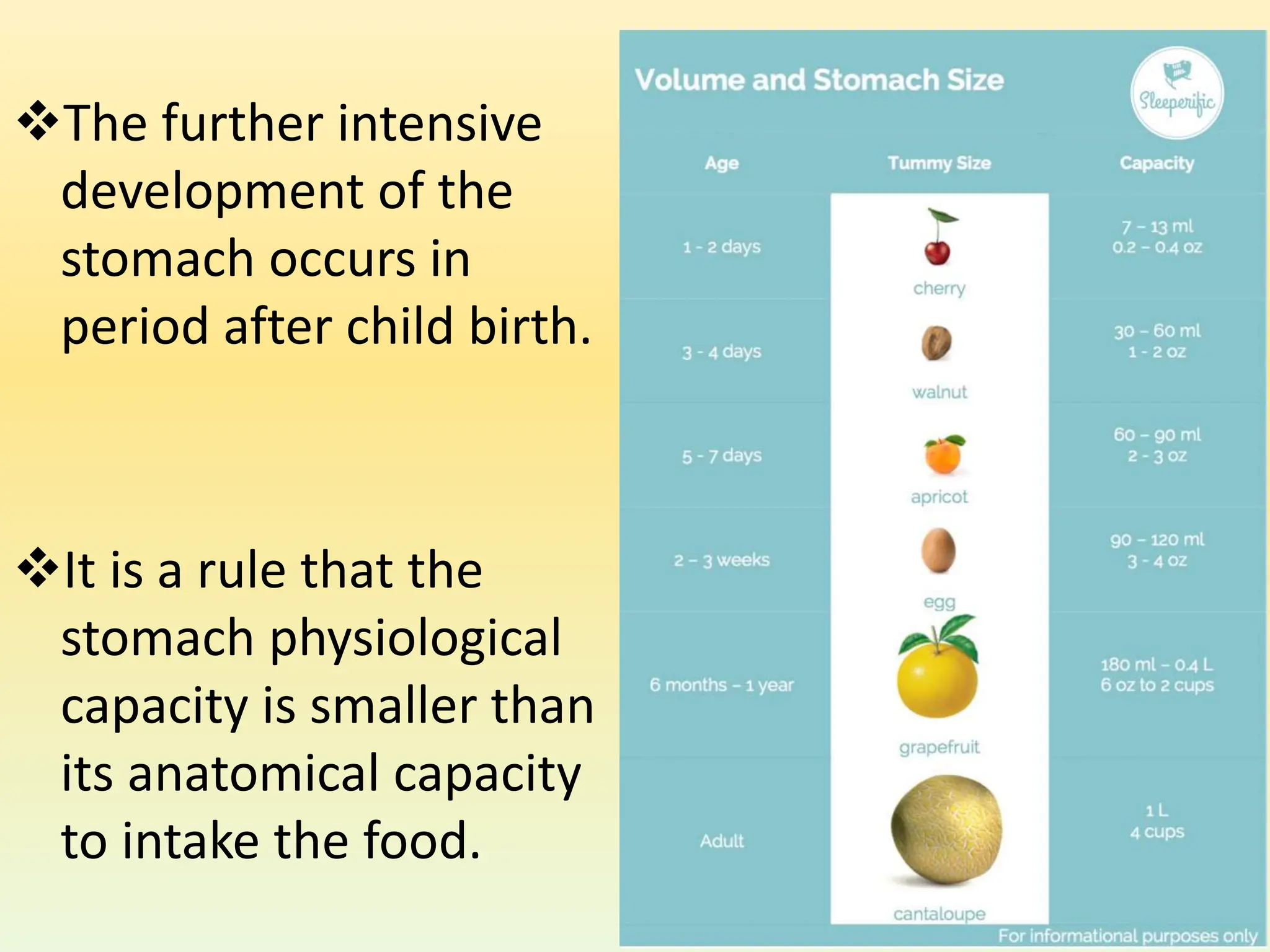 ❖The further intensive development of the stomach occurs in period after child birth.

❖It is a rule that the stomach physiological capacity is smaller than its anatomical capacity to intake the food.

Volume and Stomach Size

Sleeperific

| Age | Tummy Size | Capacity |
|---|---|---|
| 1 - 2 days | cherry | 7 – 13 ml 0.2 – 0.4 oz |
| 3 - 4 days | walnut | 30 – 60 ml 1 - 2 oz |
| 5 - 7 days | apricot | 60 – 90 ml 2 - 3 oz |
| 2 – 3 weeks | egg | 90 – 120 ml 3 - 4 oz |
| 6 months – 1 year | grapefruit | 180 ml – 0.4 L 6 oz to 2 cups |
| Adult | cantaloupe | 1 L 4 cups |

For informational purposes only